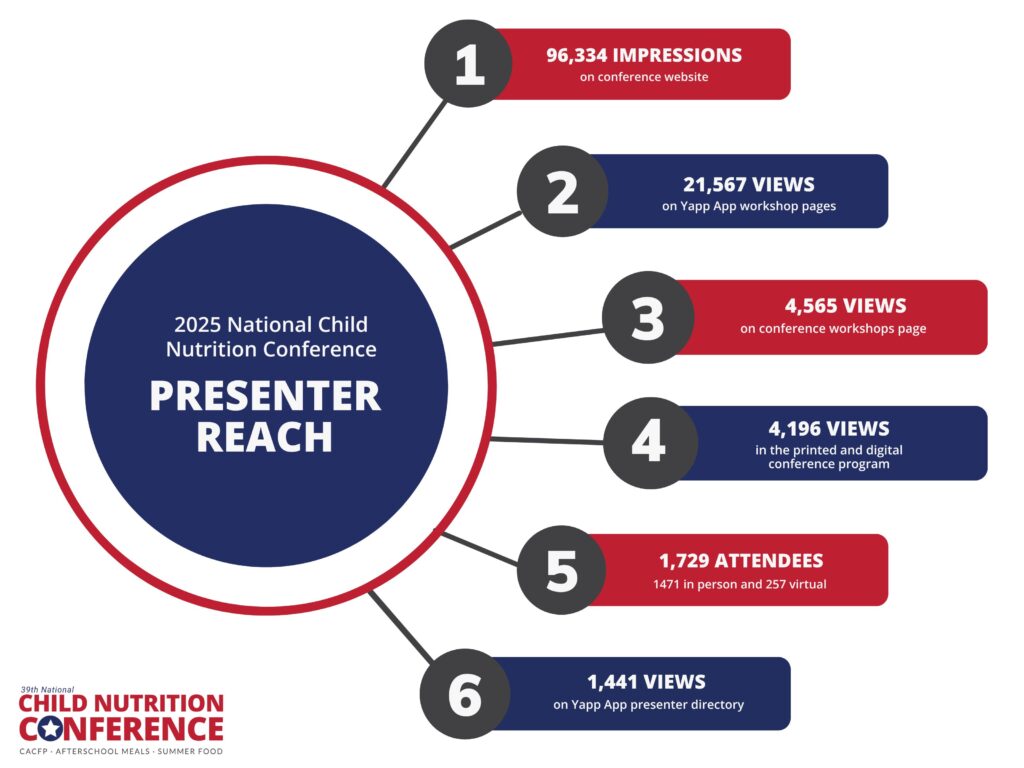 2025 National Child Nutrition Conference

PRESENTER REACH

1
96,334 IMPRESSIONS
on conference website

2
21,567 VIEWS
on Yapp App workshop pages

3
4,565 VIEWS
on conference workshops page

4
4,196 VIEWS
in the printed and digital conference program

5
1,729 ATTENDEES
1471 in person and 257 virtual

6
1,441 VIEWS
on Yapp App presenter directory

39th National
CHILD NUTRITION
CONFERENCE
CACFP · AFTERSCHOOL MEALS · SUMMER FOOD